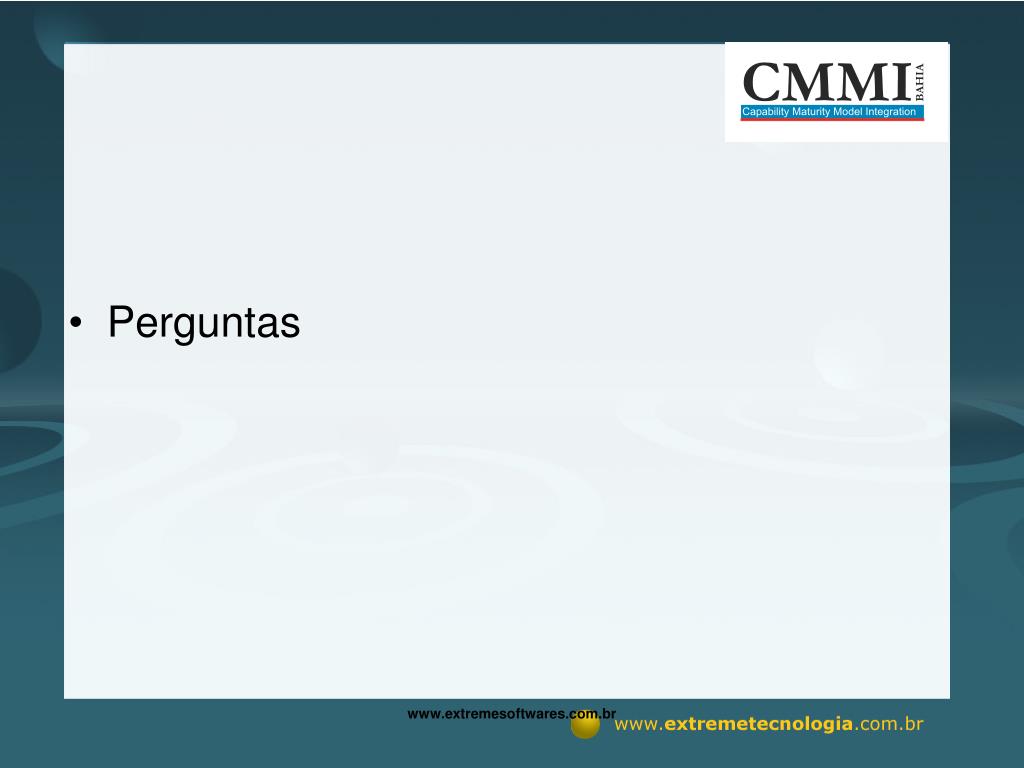 CMMI BAHIA
Capability Maturity Model Integration

• Perguntas

www.extremesoftwares.com.br

www.extremetecnologia.com.br